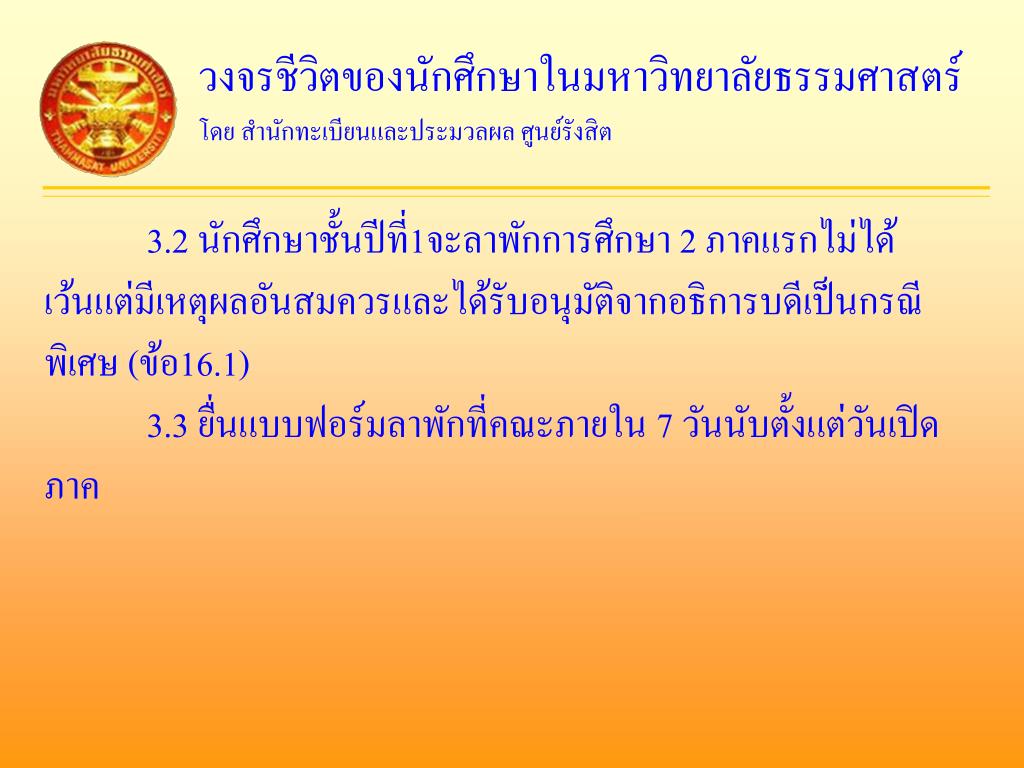 THAMMASAT UNIVERSITY

วงจรชีวิตของนักศึกษาในมหาวิทยาลัยธรรมศาสตร์

โดย สำนักทะเบียนและประมวลผล ศูนย์รังสิต

3.2 นักศึกษาชั้นปีที่1จะลาพักการศึกษา 2 ภาคแรกไม่ได้ เว้นแต่มีเหตุผลอันสมควรและได้รับอนุมัติจากอธิการบดีเป็นกรณีพิเศษ (ข้อ16.1)

3.3 ยื่นแบบฟอร์มลาพักที่คณะภายใน 7 วันนับตั้งแต่วันเปิดภาค